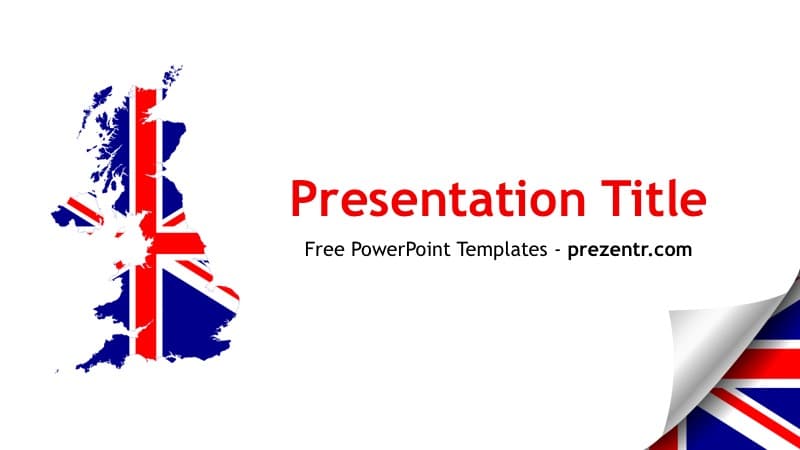 Presentation Title

Free PowerPoint Templates - prezentr.com